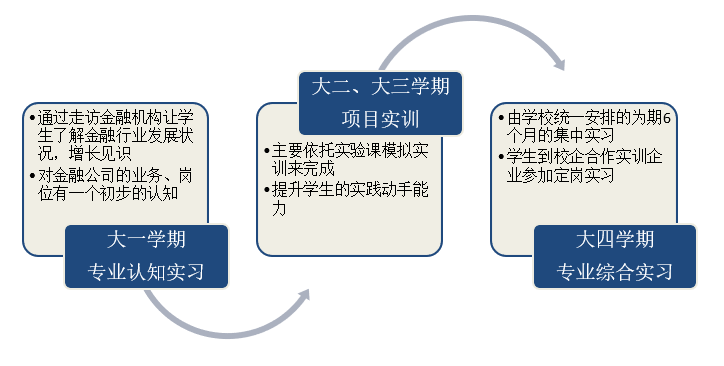 •通过走访金融机构让学生了解金融行业发展状况，增长见识
•对金融公司的业务、岗位有一个初步的认知

大一学期
专业认知实习

大二、大三学期
项目实训

•主要依托实验课模拟实训来完成
•提升学生的实践动手能力

•由学校统一安排的为期6个月的集中实习
•学生到校企合作实训企业参加定岗实习

大四学期
专业综合实习